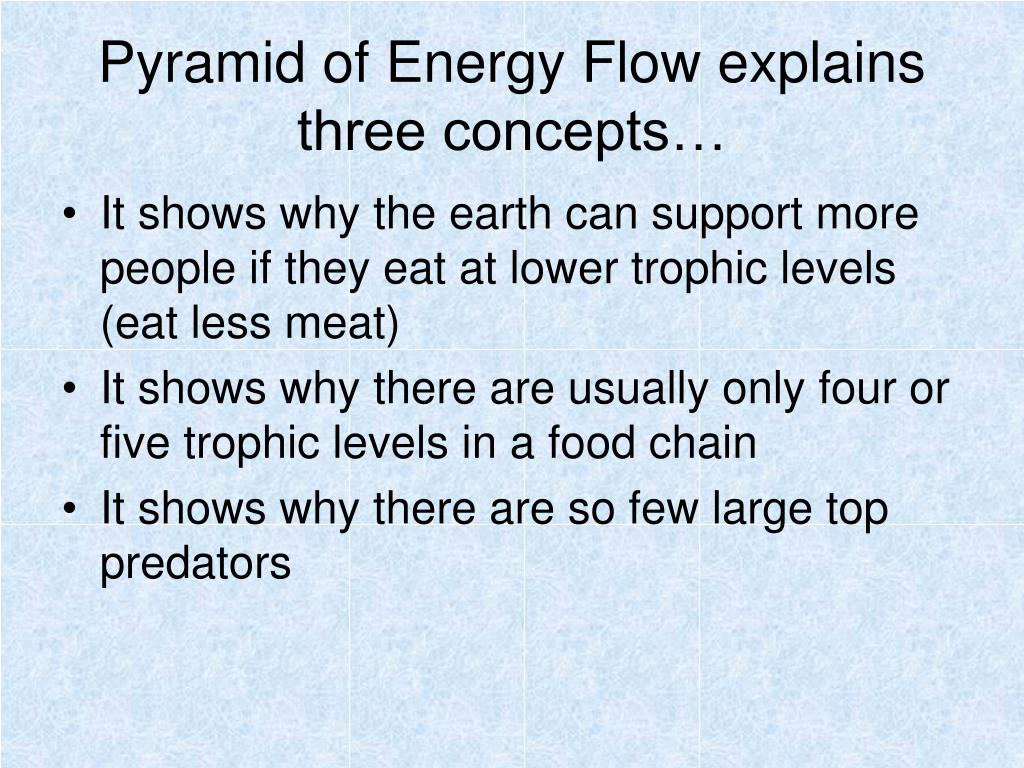 Pyramid of Energy Flow explains three concepts…

• It shows why the earth can support more people if they eat at lower trophic levels (eat less meat)
• It shows why there are usually only four or five trophic levels in a food chain
• It shows why there are so few large top predators